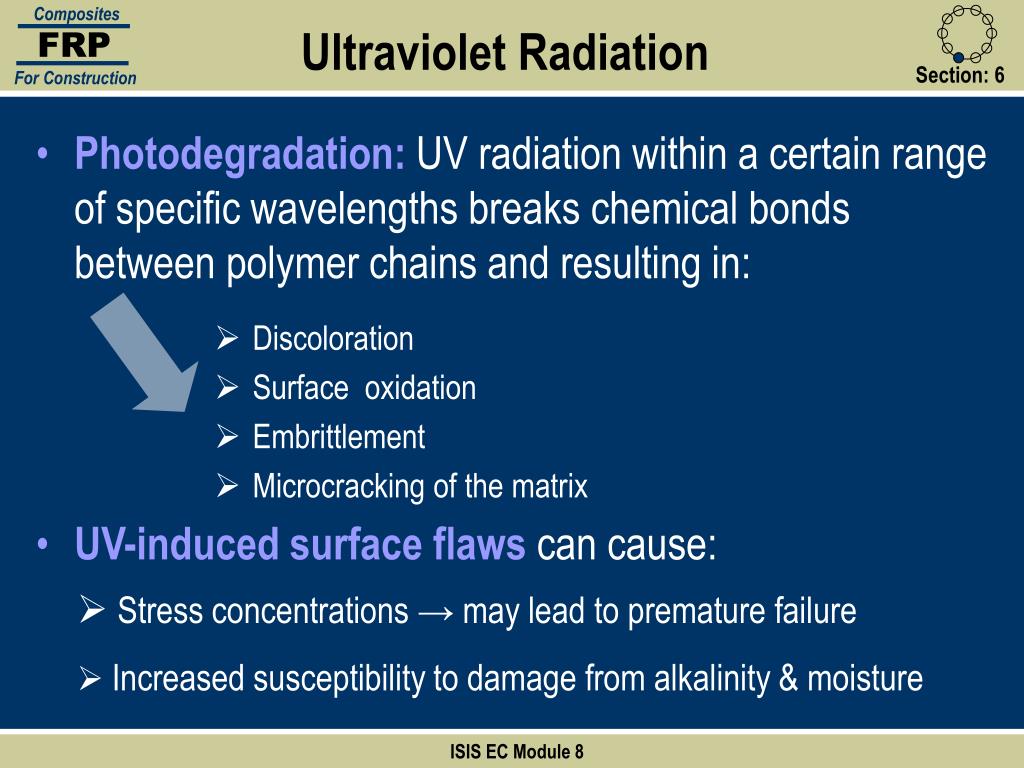 Composites
FRP
For Construction

Ultraviolet Radiation

Section: 6

• Photodegradation: UV radiation within a certain range of specific wavelengths breaks chemical bonds between polymer chains and resulting in:

➢ Discoloration
➢ Surface oxidation
➢ Embrittlement
➢ Microcracking of the matrix

• UV-induced surface flaws can cause:

➢ Stress concentrations → may lead to premature failure

➢ Increased susceptibility to damage from alkalinity & moisture

ISIS EC Module 8